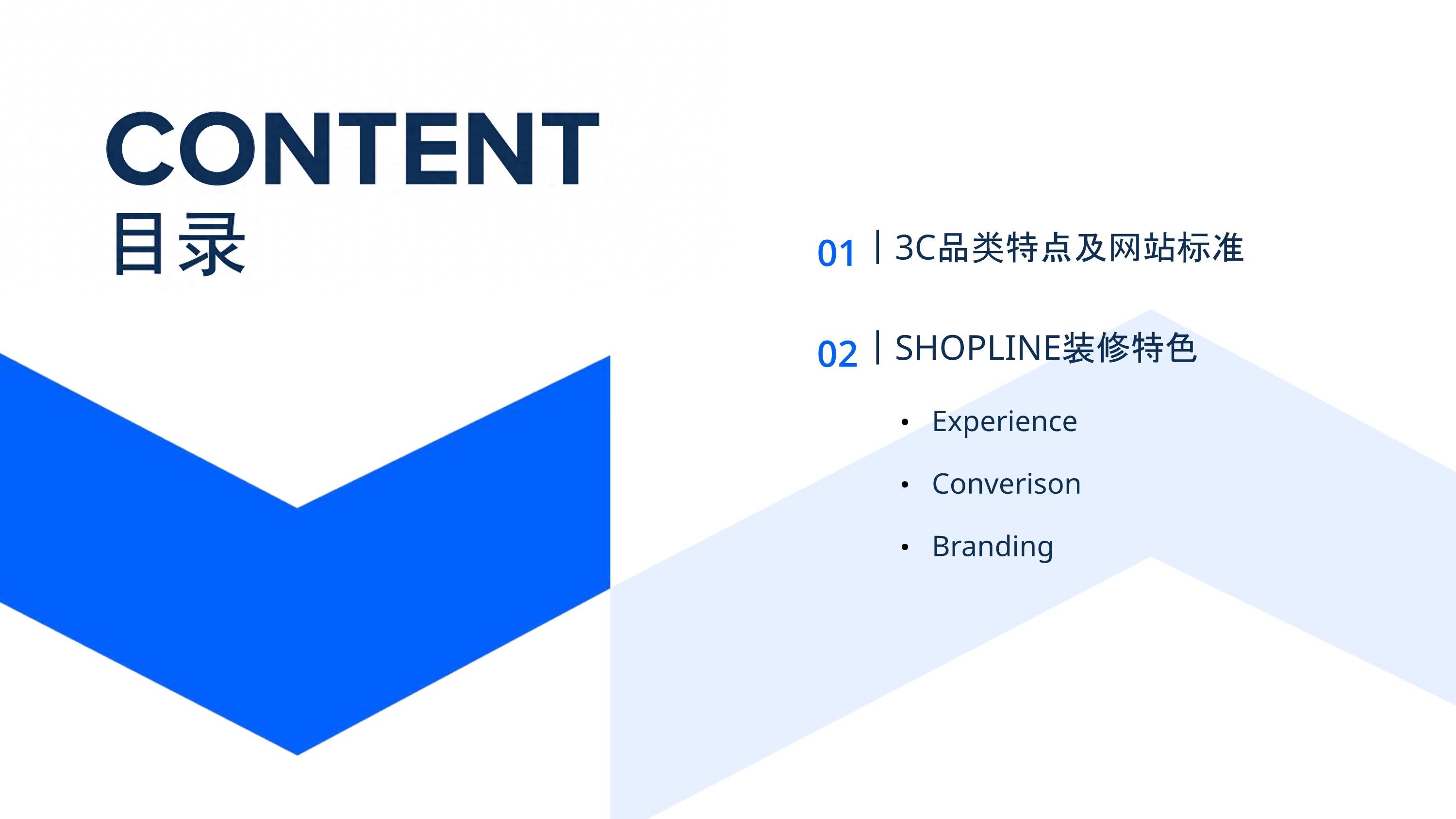 CONTENT
目录

01 | 3C品类特点及网站标准

02 | SHOPLINE装修特色

• Experience
• Converison
• Branding